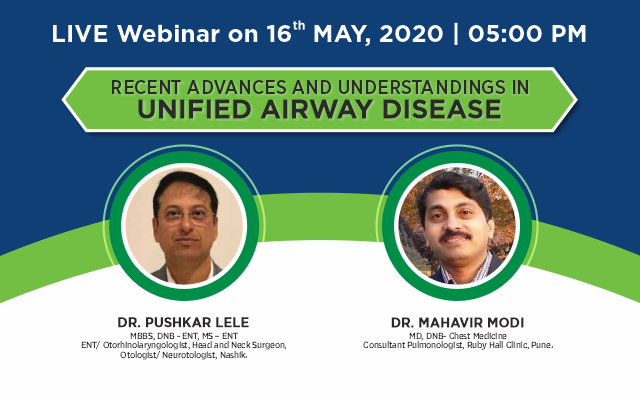 LIVE Webinar on 16$^{th}$ MAY, 2020 | 05:00 PM

RECENT ADVANCES AND UNDERSTANDINGS IN UNIFIED AIRWAY DISEASE

DR. PUSHKAR LELE
MBBS, DNB - ENT, MS – ENT
ENT/ Otorhinolaryngologist, Head and Neck Surgeon, Otologist/ Neurotologist, Nashik.

DR. MAHAVIR MODI
MD, DNB- Chest Medicine
Consultant Pulmonologist, Ruby Hall Clinic, Pune.